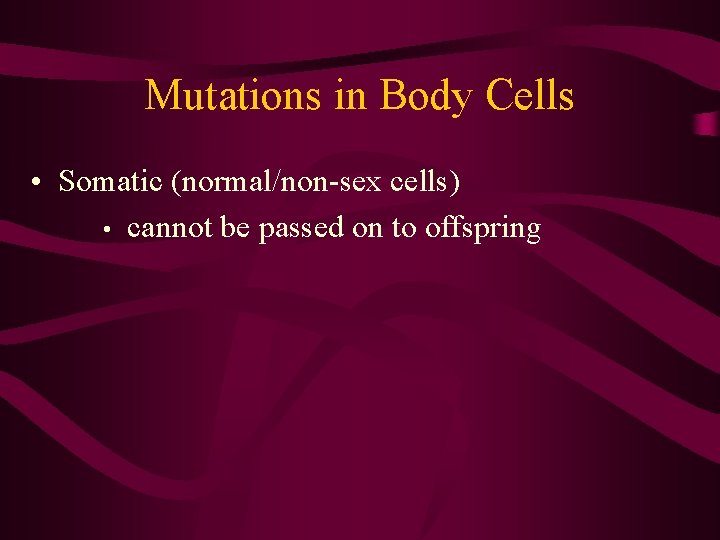 Mutations in Body Cells

• Somatic (normal/non-sex cells)

• cannot be passed on to offspring